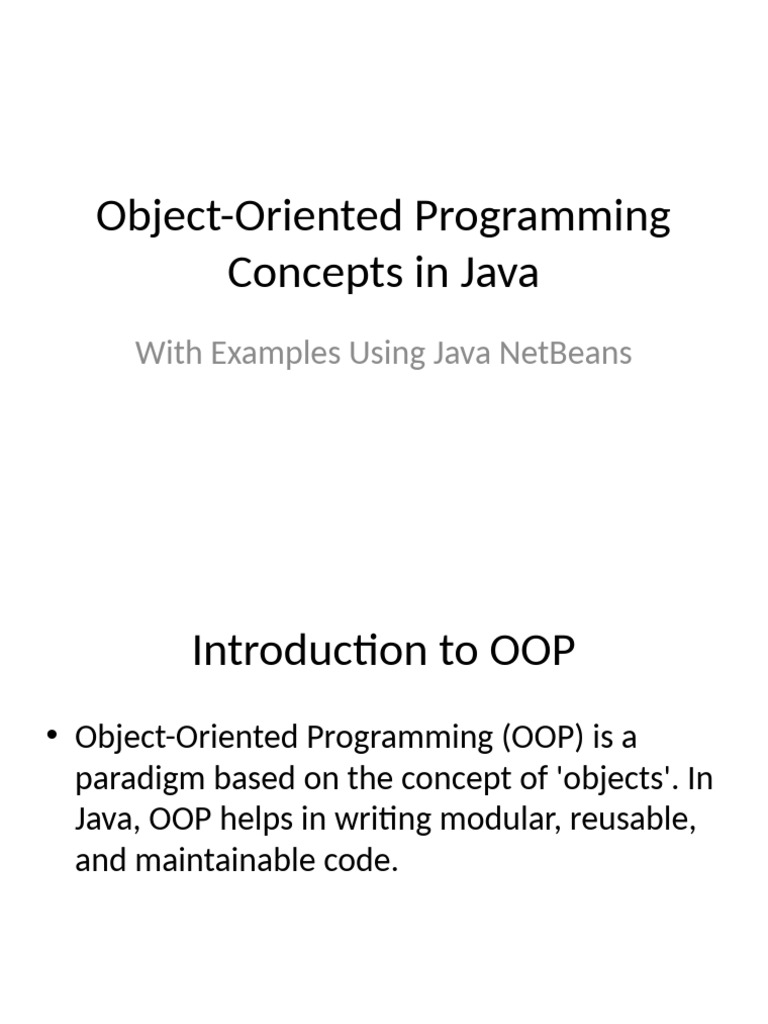 Object-Oriented Programming Concepts in Java

With Examples Using Java NetBeans

Introduction to OOP

• Object-Oriented Programming (OOP) is a paradigm based on the concept of 'objects'. In Java, OOP helps in writing modular, reusable, and maintainable code.